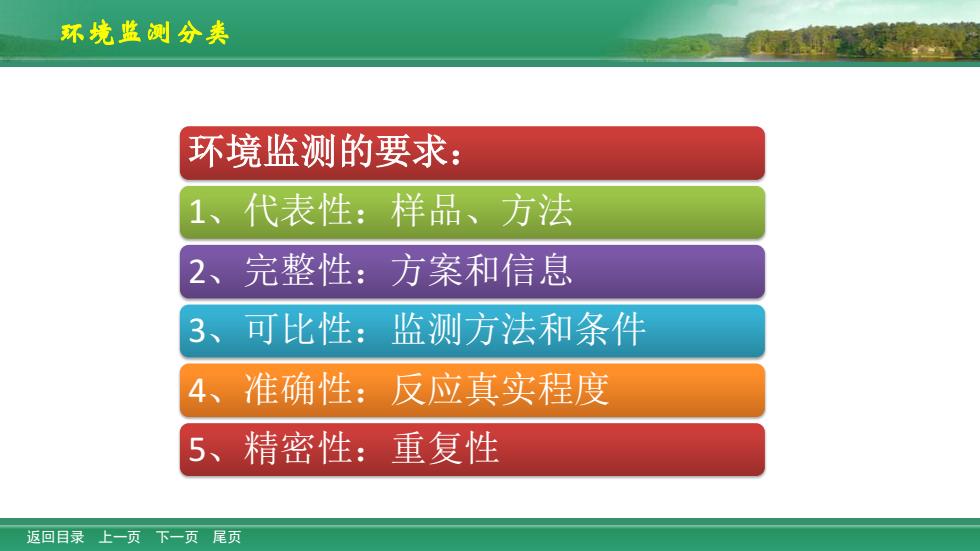 环境监测分类

环境监测的要求：

1、代表性：样品、方法

2、完整性：方案和信息

3、可比性：监测方法和条件

4、准确性：反应真实程度

5、精密性：重复性

返回目录　上一页　下一页　尾页